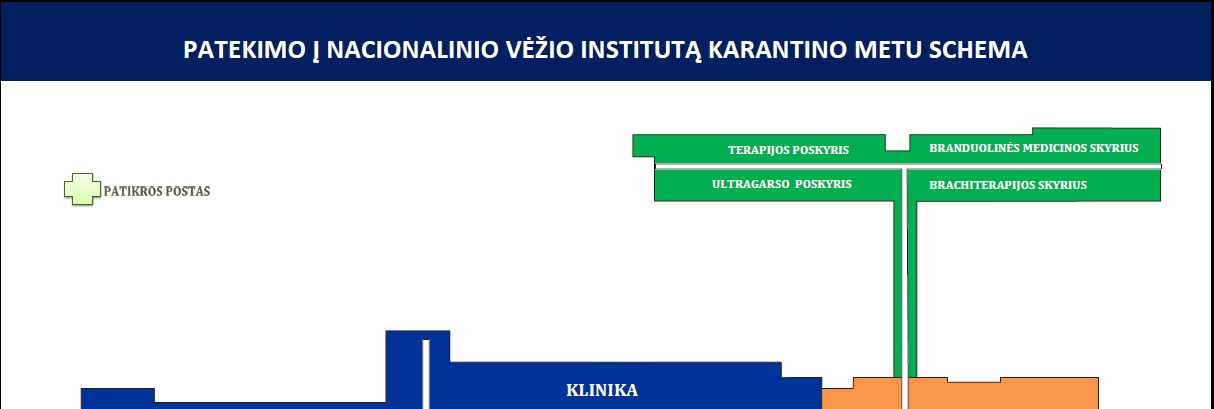 PATEKIMO Į NACIONALINIO VĖŽIO INSTITUTĄ KARANTINO METU SCHEMA

PATIKROS POSTAS

TERAPIJOS POSKYRIS

BRANDUOLINĖS MEDICINOS SKYRIUS

ULTRAGARSO POSKYRIS

BRACHITERAPIJOS SKYRIUS

KLINIKA